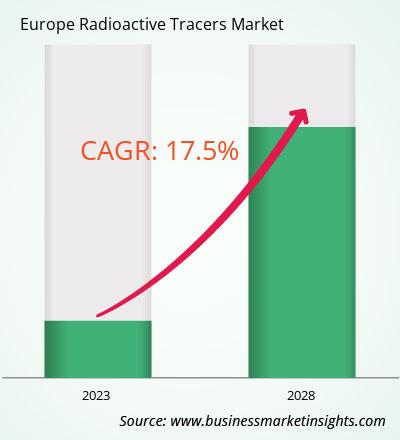 Europe Radioactive Tracers Market

CAGR: 17.5%

2023

2028

Source: www.businessmarketinsights.com